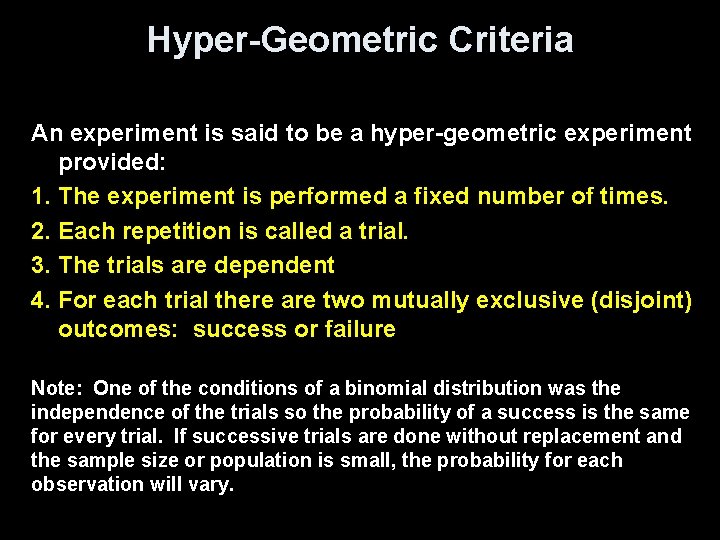 Hyper-Geometric Criteria

An experiment is said to be a hyper-geometric experiment provided:

1. The experiment is performed a fixed number of times.
2. Each repetition is called a trial.
3. The trials are dependent
4. For each trial there are two mutually exclusive (disjoint) outcomes: success or failure

Note: One of the conditions of a binomial distribution was the independence of the trials so the probability of a success is the same for every trial. If successive trials are done without replacement and the sample size or population is small, the probability for each observation will vary.